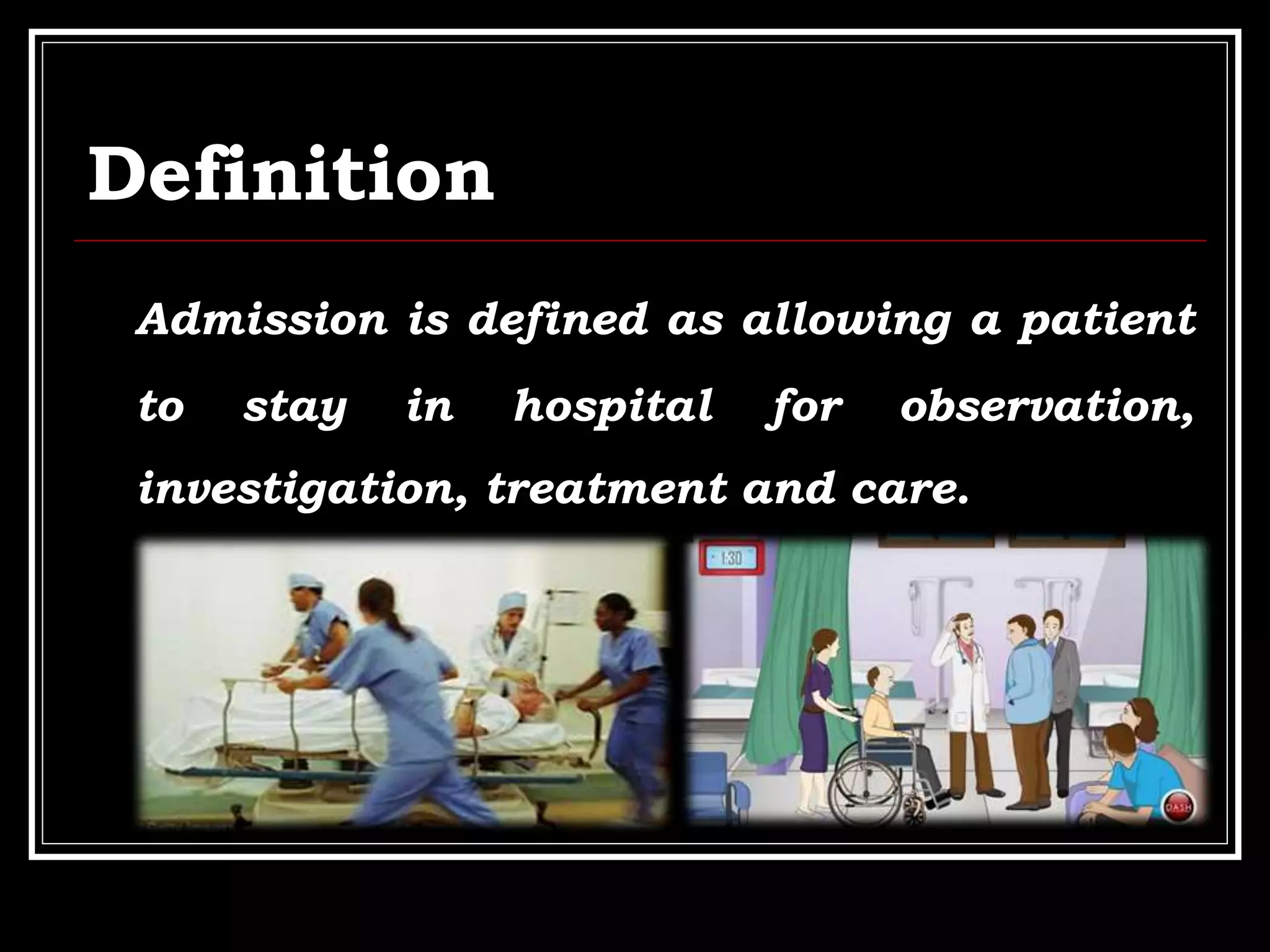 Definition

Admission is defined as allowing a patient to stay in hospital for observation, investigation, treatment and care.

1:30

DASH